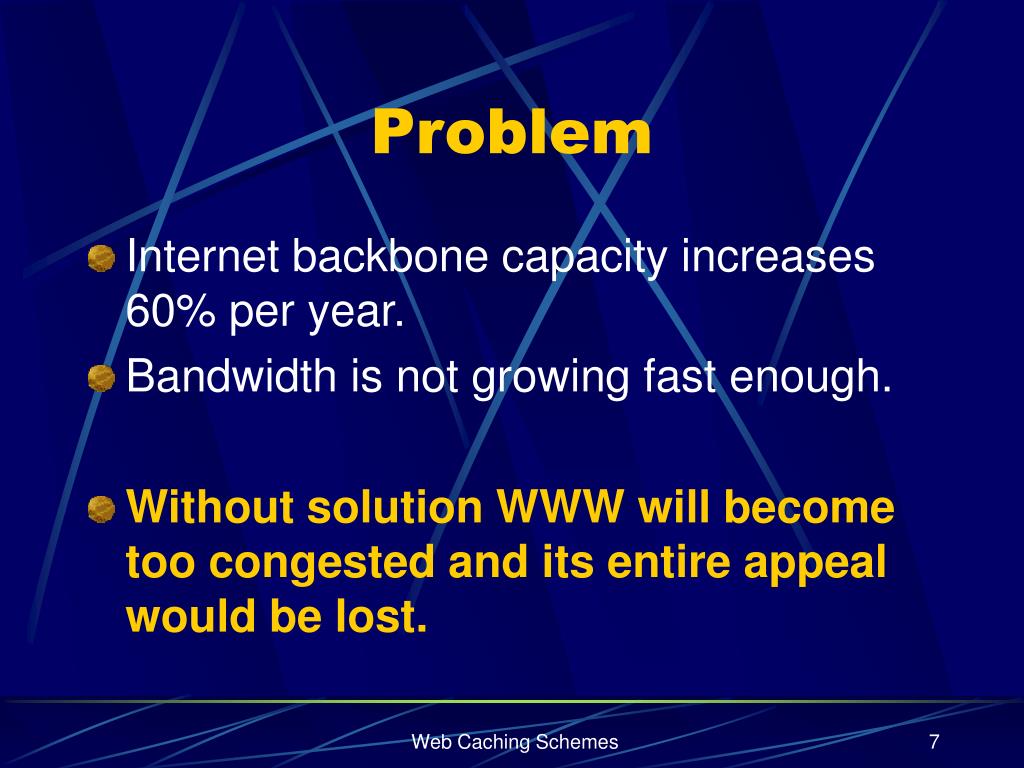 Problem

Internet backbone capacity increases 60% per year.

Bandwidth is not growing fast enough.

Without solution WWW will become too congested and its entire appeal would be lost.

Web Caching Schemes

7